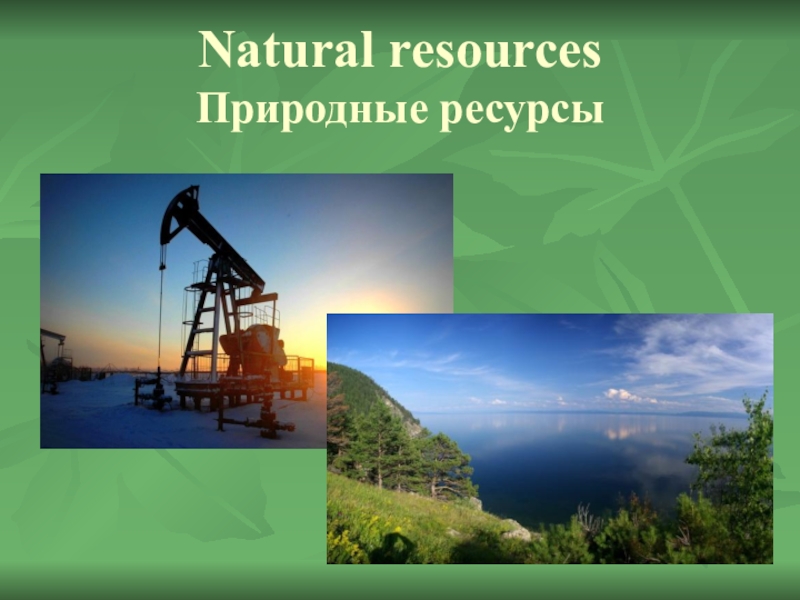 Natural resources
Природные ресурсы